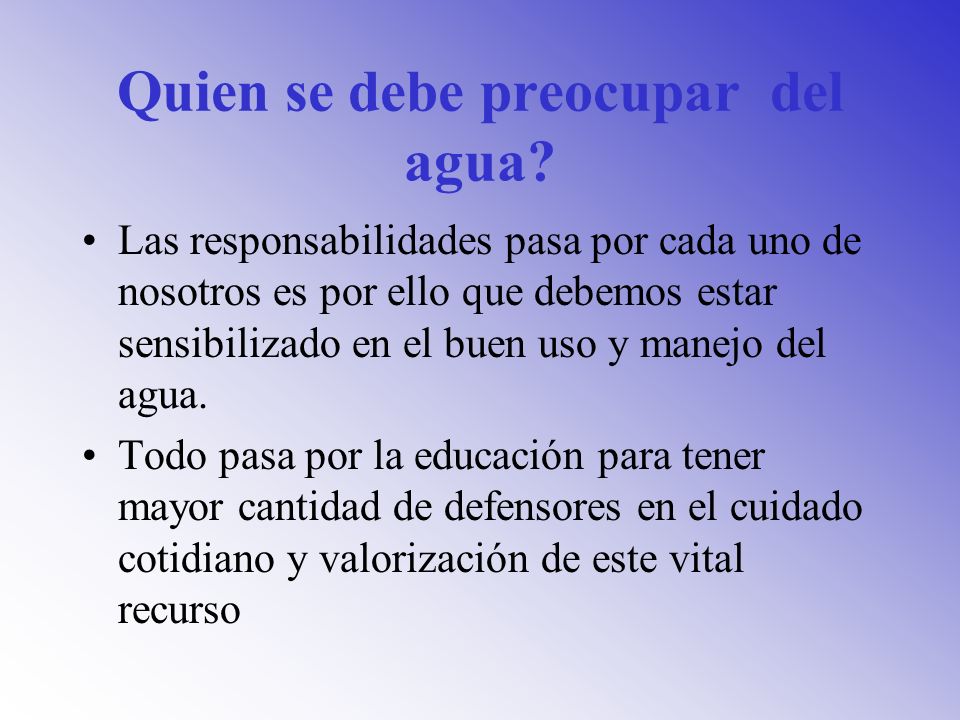 Quien se debe preocupar del agua?

• Las responsabilidades pasa por cada uno de nosotros es por ello que debemos estar sensibilizado en el buen uso y manejo del agua.

• Todo pasa por la educación para tener mayor cantidad de defensores en el cuidado cotidiano y valorización de este vital recurso